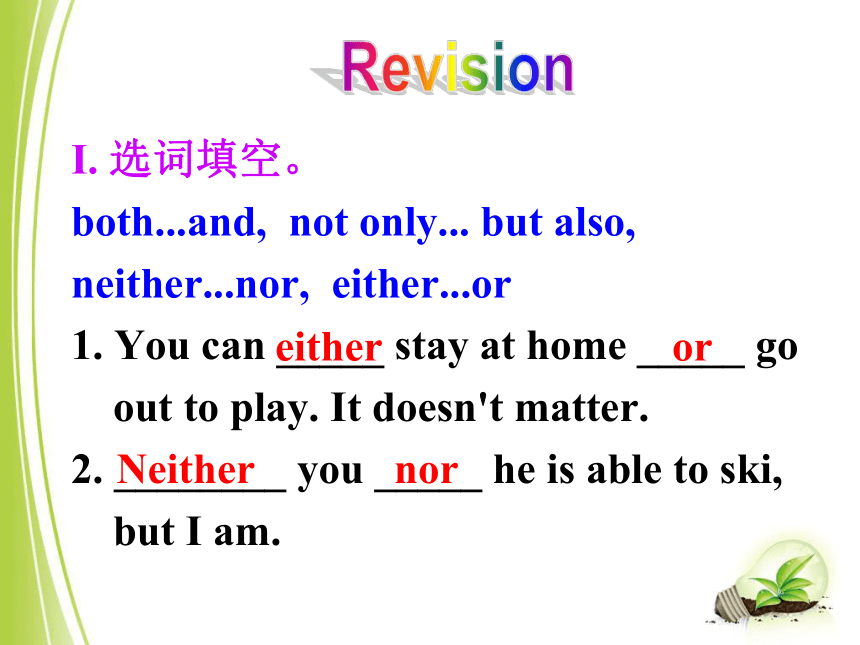 Revision

I. 选词填空。

both...and, not only... but also, neither...nor, either...or

1. You can either stay at home or go out to play. It doesn't matter.

2. Neither you nor he is able to ski, but I am.